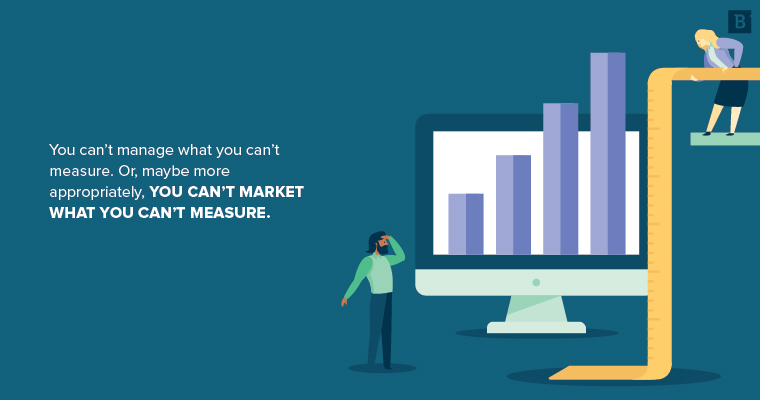 You can't manage what you can't measure. Or, maybe more appropriately, YOU CAN'T MARKET WHAT YOU CAN'T MEASURE.

B